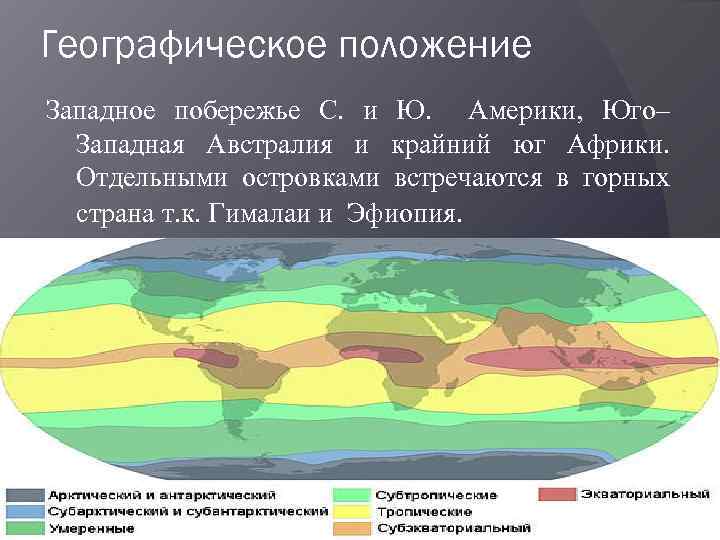 Географическое положение

Западное побережье С. и Ю. Америки, Юго–Западная Австралия и крайний юг Африки. Отдельными островками встречаются в горных страна т.к. Гималаи и Эфиопия.

Арктический и антарктический
Субарктический и субантарктический
Умеренные
Субтропические
Тропические
Субэкваториальный
Экваториальный